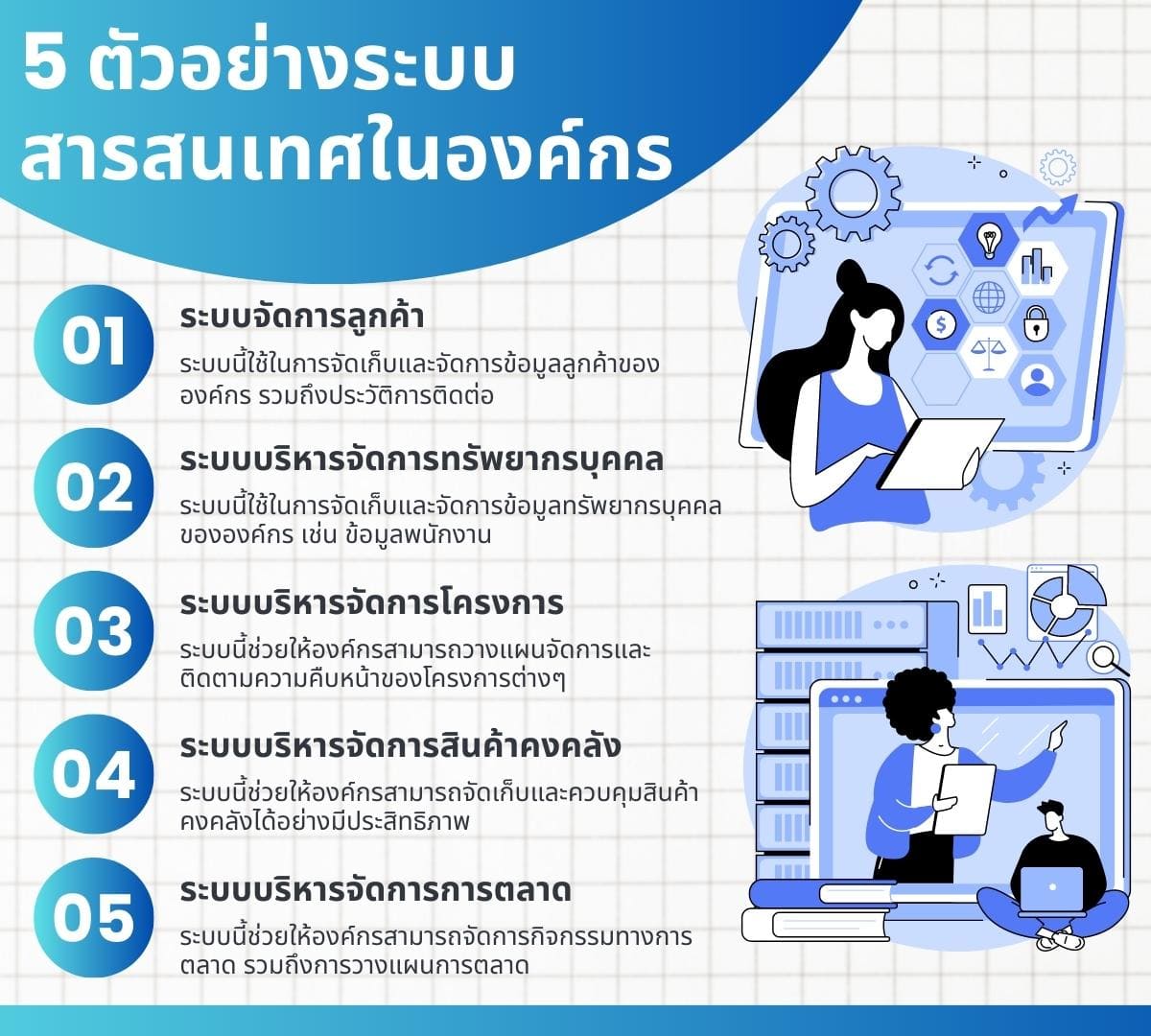 5 ตัวอย่างระบบสารสนเทศในองค์กร

01
ระบบจัดการลูกค้า
ระบบนี้ใช้ในการจัดเก็บและจัดการข้อมูลลูกค้าขององค์กร รวมถึงประวัติการติดต่อ

02
ระบบบริหารจัดการทรัพยากรบุคคล
ระบบนี้ใช้ในการจัดเก็บและจัดการข้อมูลทรัพยากรบุคคลขององค์กร เช่น ข้อมูลพนักงาน

03
ระบบบริหารจัดการโครงการ
ระบบนี้ช่วยให้องค์กรสามารถวางแผนจัดการและติดตามความคืบหน้าของโครงการต่างๆ

04
ระบบบริหารจัดการสินค้าคงคลัง
ระบบนี้ช่วยให้องค์กรสามารถจัดเก็บและควบคุมสินค้าคงคลังได้อย่างมีประสิทธิภาพ

05
ระบบบริหารจัดการการตลาด
ระบบนี้ช่วยให้องค์กรสามารถจัดการกิจกรรมทางการตลาด รวมถึงการวางแผนการตลาด